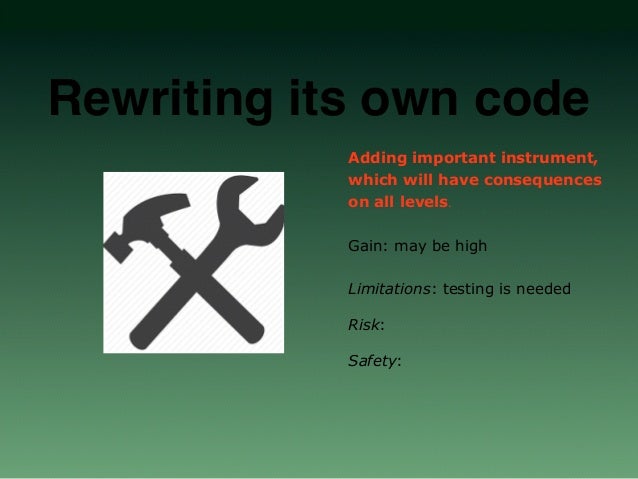 Rewriting its own code

Adding important instrument, which will have consequences on all levels.

Gain: may be high

Limitations: testing is needed

Risk:

Safety: